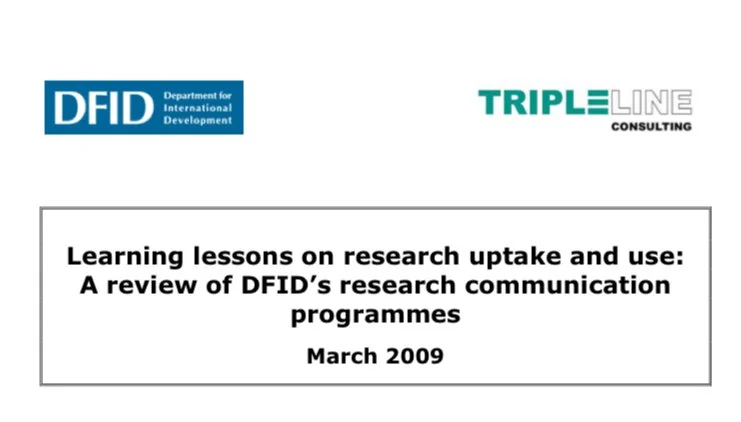 DFID Department for International Development

TRIPLELINE CONSULTING

Learning lessons on research uptake and use: A review of DFID's research communication programmes

March 2009